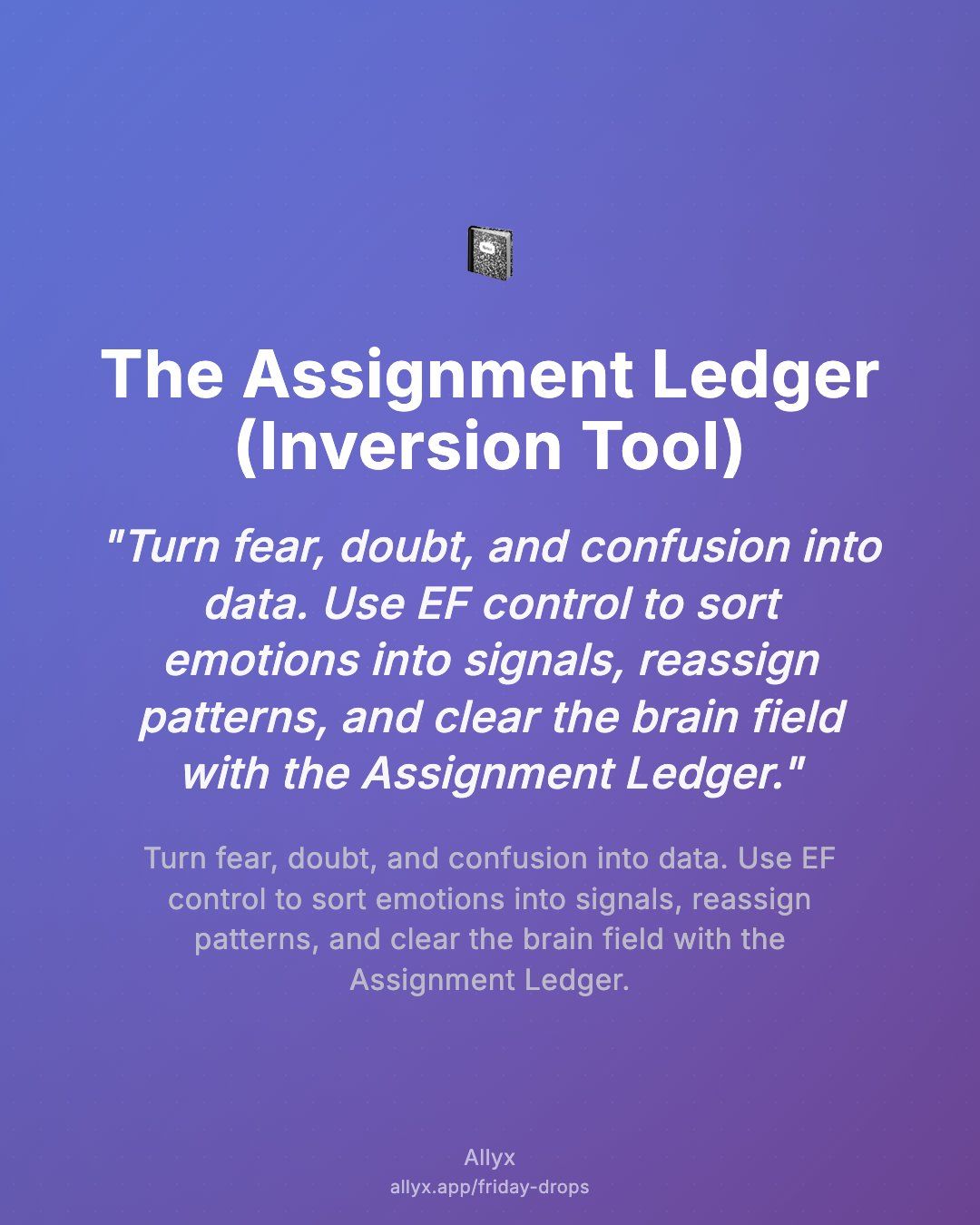 The Assignment Ledger (Inversion Tool)

"Turn fear, doubt, and confusion into data. Use EF control to sort emotions into signals, reassign patterns, and clear the brain field with the Assignment Ledger."

Turn fear, doubt, and confusion into data. Use EF control to sort emotions into signals, reassign patterns, and clear the brain field with the Assignment Ledger.

Allyx
allyx.app/friday-drops